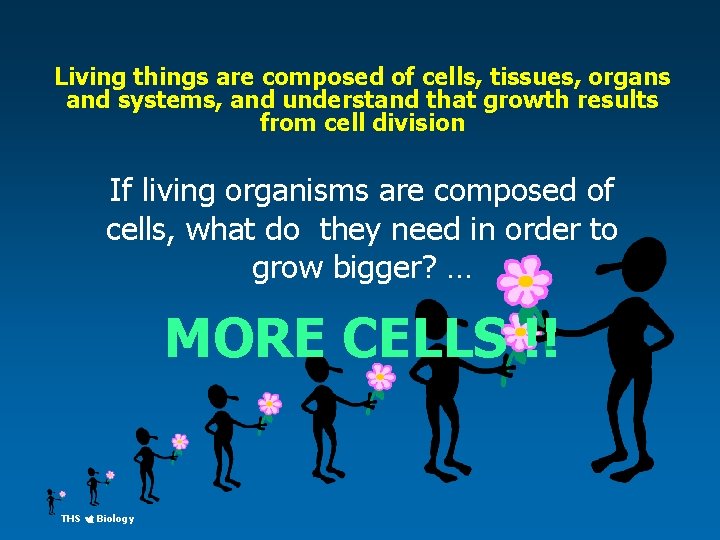 Living things are composed of cells, tissues, organs and systems, and understand that growth results from cell division

If living organisms are composed of cells, what do  they need in order to grow bigger? …

MORE CELLS !!

THS Biology